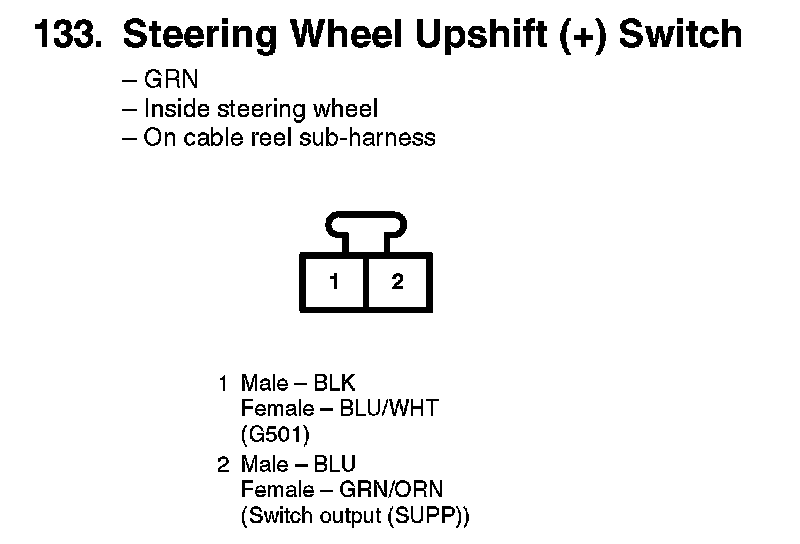 133. Steering Wheel Upshift (+) Switch

– GRN
– Inside steering wheel
– On cable reel sub-harness

1 2

1 Male – BLK
Female – BLU/WHT
(G501)
2 Male – BLU
Female – GRN/ORN
(Switch output (SUPP))